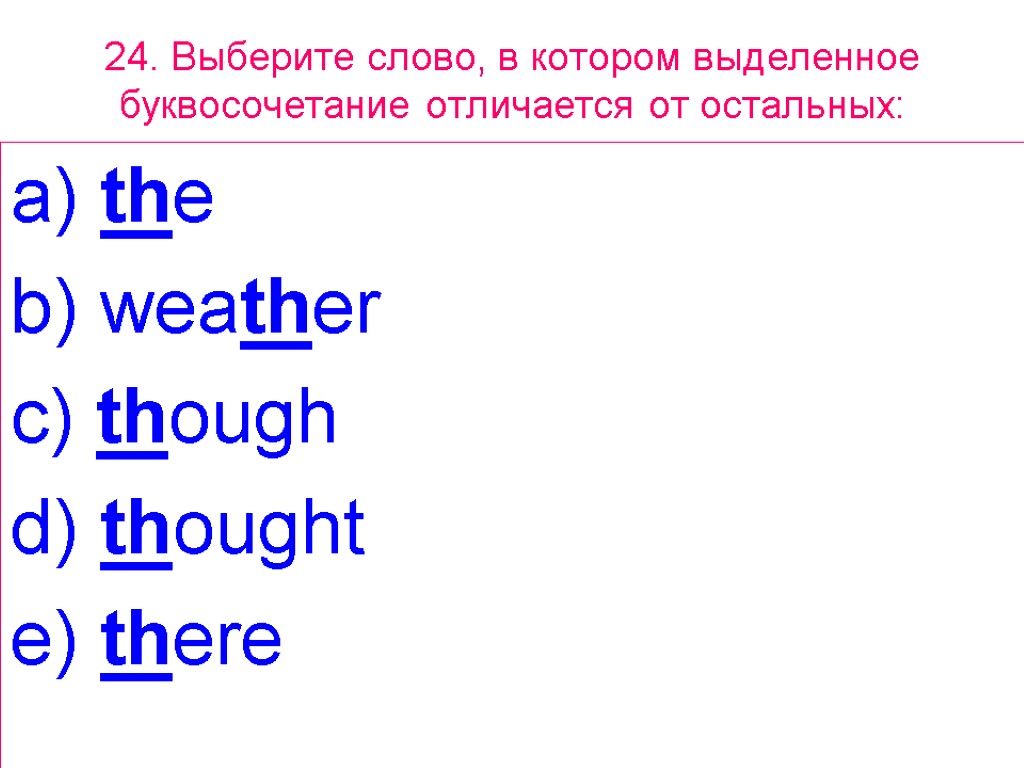 24. Выберите слово, в котором выделенное буквосочетание отличается от остальных:

a) the

b) weather

c) though

d) thought

e) there